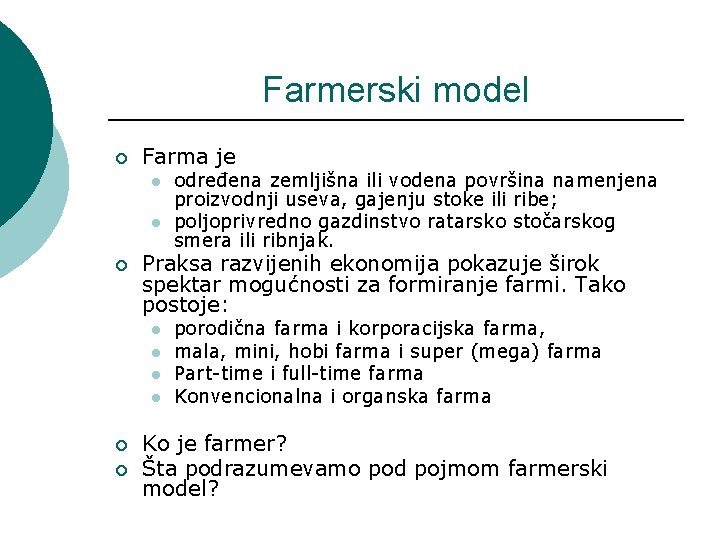 Farmerski model

Farma je
određena zemljišna ili vodena površina namenjena proizvodnji useva, gajenju stoke ili ribe;
poljoprivredno gazdinstvo ratarsko stočarskog smera ili ribnjak.

Praksa razvijenih ekonomija pokazuje širok spektar mogućnosti za formiranje farmi. Tako postoje:
porodična farma i korporacijska farma,
mala, mini, hobi farma i super (mega) farma
Part-time i full-time farma
Konvencionalna i organska farma

Ko je farmer?

Šta podrazumevamo pod pojmom farmerski model?